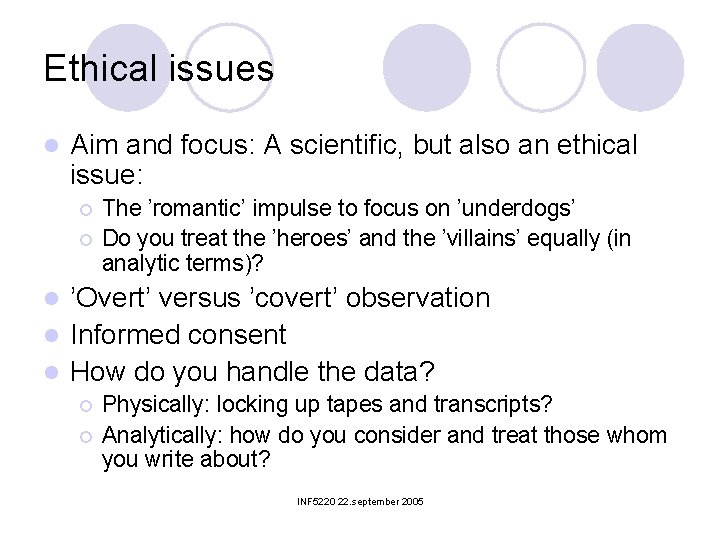 Ethical issues

- Aim and focus: A scientific, but also an ethical issue:
  - The ’romantic’ impulse to focus on ’underdogs’
  - Do you treat the ’heroes’ and the ’villains’ equally (in analytic terms)?
- ’Overt’ versus ’covert’ observation
- Informed consent
- How do you handle the data?
  - Physically: locking up tapes and transcripts?
  - Analytically: how do you consider and treat those whom you write about?

INF5220 22.september 2005